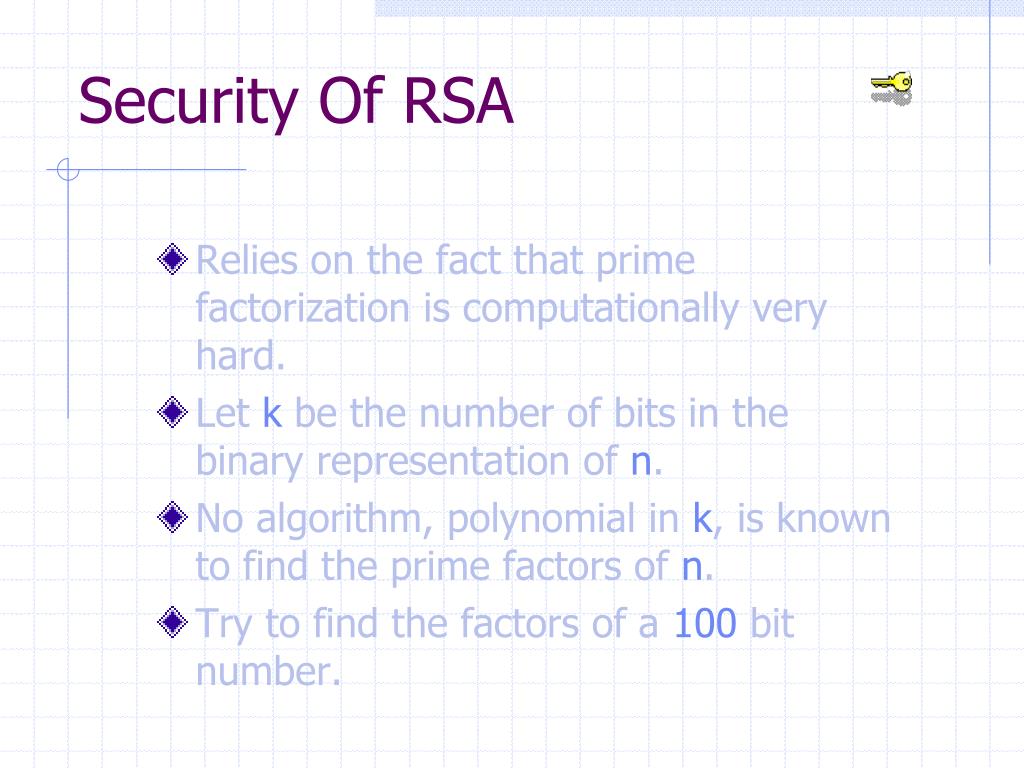 Security Of RSA

Relies on the fact that prime factorization is computationally very hard.

Let k be the number of bits in the binary representation of n.

No algorithm, polynomial in k, is known to find the prime factors of n.

Try to find the factors of a 100 bit number.